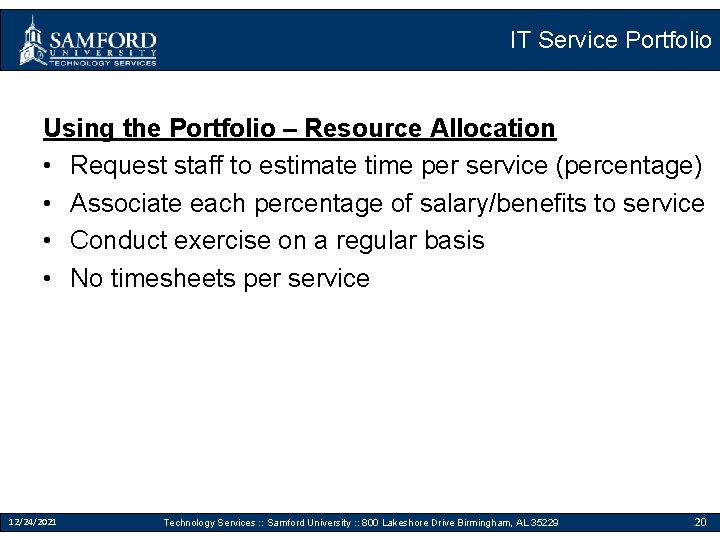 SAMFORD UNIVERSITY TECHNOLOGY SERVICES

IT Service Portfolio

Using the Portfolio – Resource Allocation

• Request staff to estimate time per service (percentage)
• Associate each percentage of salary/benefits to service
• Conduct exercise on a regular basis
• No timesheets per service

12/24/2021 Technology Services :: Samford University :: 800 Lakeshore Drive Birmingham, AL 35229 20